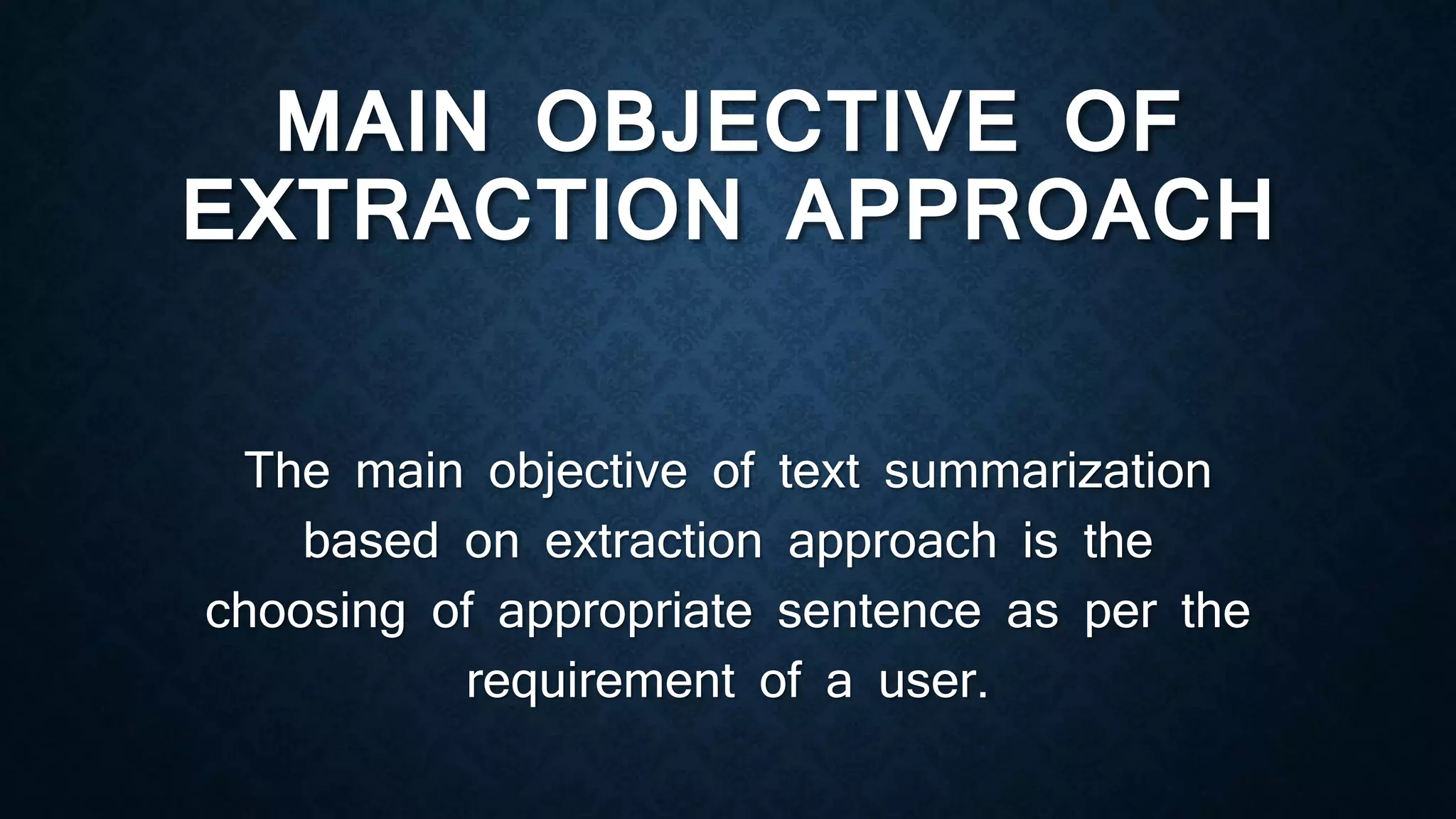 MAIN OBJECTIVE OF EXTRACTION APPROACH

The main objective of text summarization based on extraction approach is the choosing of appropriate sentence as per the requirement of a user.